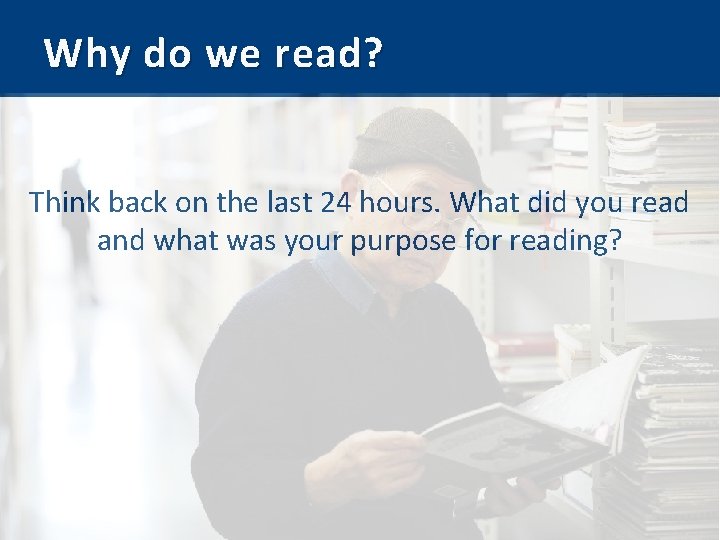 Why do we read?

Think back on the last 24 hours. What did you read and what was your purpose for reading?